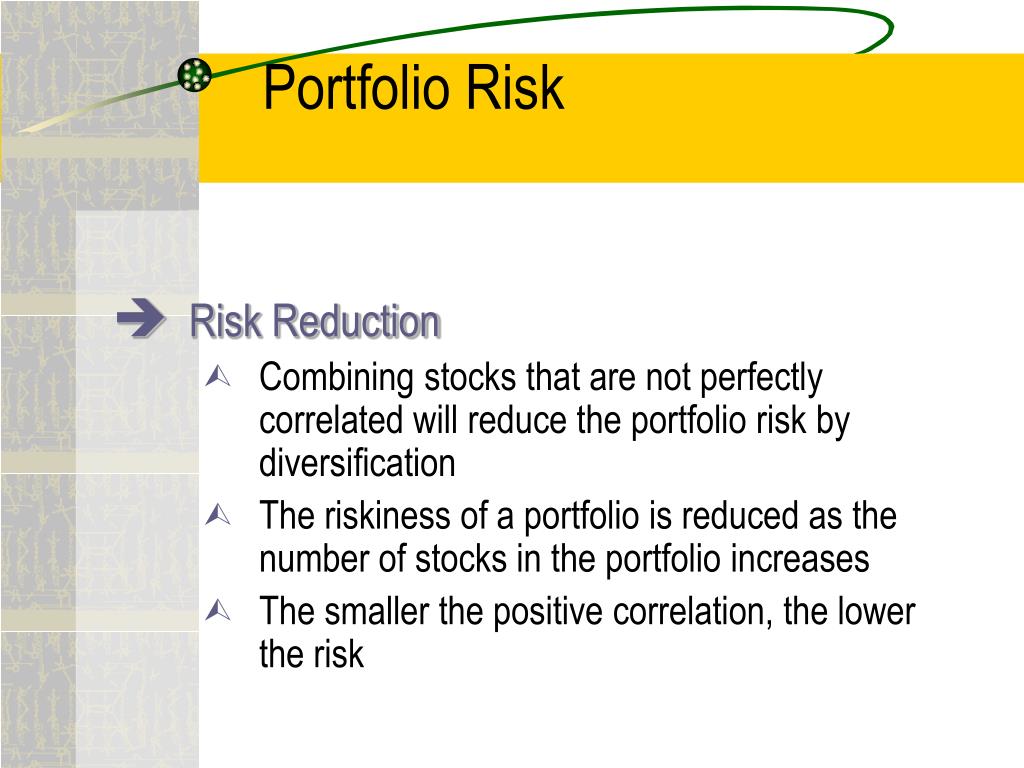 Portfolio Risk

Risk Reduction

Combining stocks that are not perfectly correlated will reduce the portfolio risk by diversification

The riskiness of a portfolio is reduced as the number of stocks in the portfolio increases

The smaller the positive correlation, the lower the risk